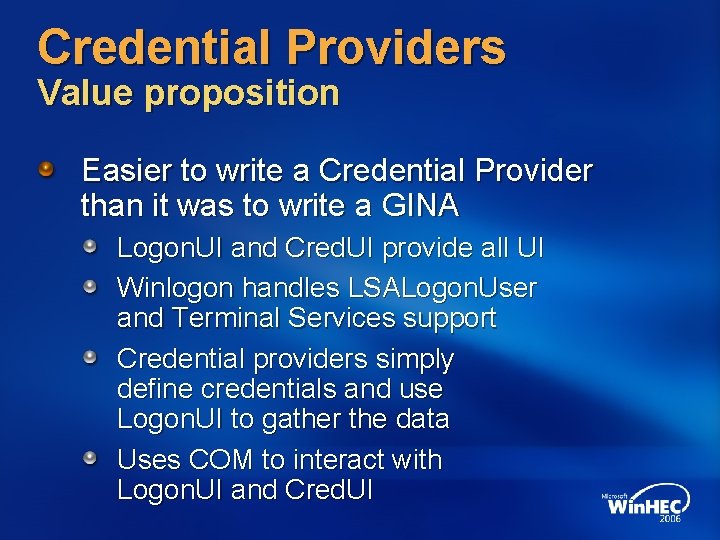 Credential Providers
Value proposition

Easier to write a Credential Provider than it was to write a GINA

LogonUI and CredUI provide all UI

Winlogon handles LSALogonUser and Terminal Services support

Credential providers simply define credentials and use LogonUI to gather the data

Uses COM to interact with LogonUI and CredUI

Microsoft WinHEC 2006